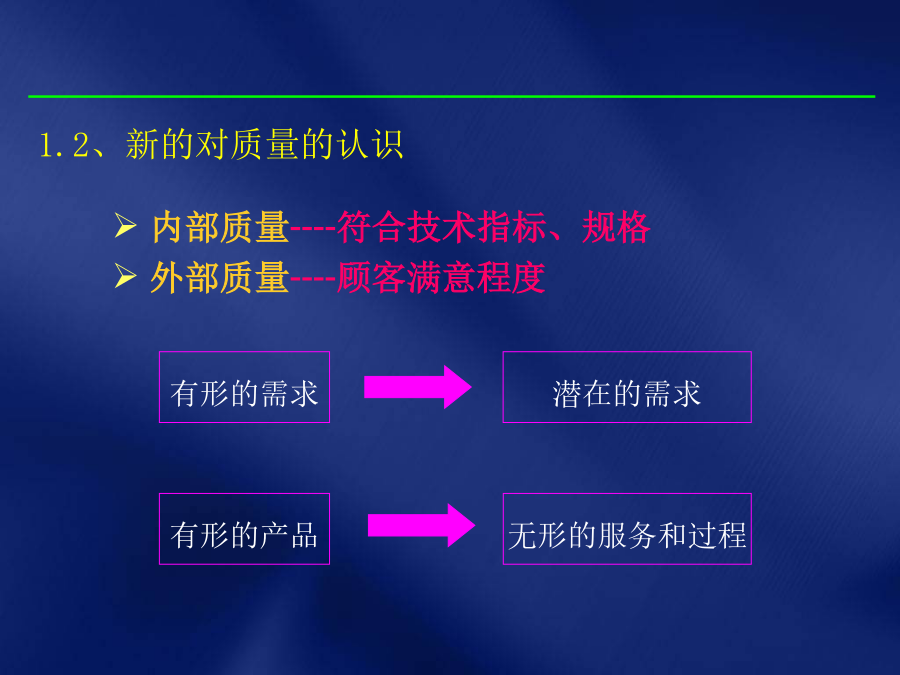 1.2、新的对质量的认识

➢ 内部质量----符合技术指标、规格
➢ 外部质量----顾客满意程度

有形的需求

潜在的需求

有形的产品

无形的服务和过程